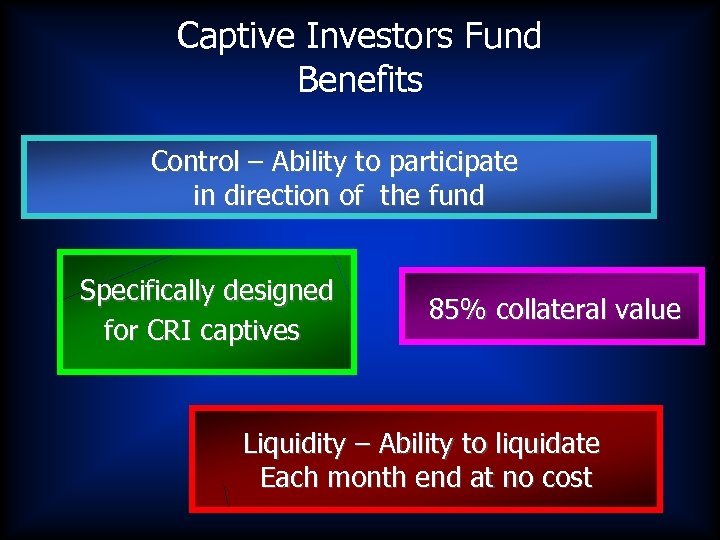 Captive Investors Fund
Benefits

Control – Ability to participate in direction of the fund

Specifically designed for CRI captives

85% collateral value

Liquidity – Ability to liquidate Each month end at no cost